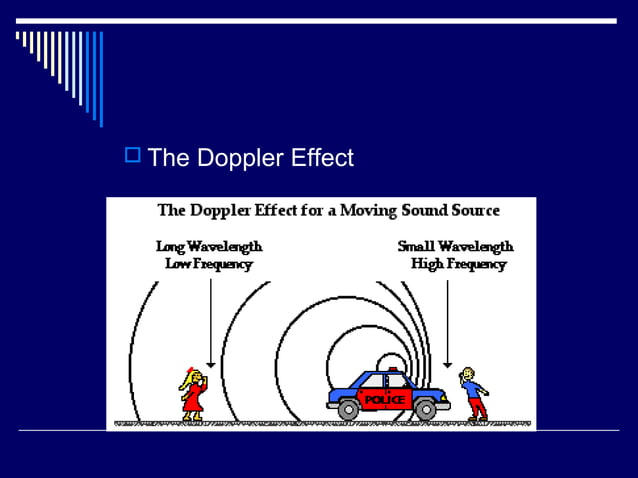 The Doppler Effect

The Doppler Effect for a Moving Sound Source

Long Wavelength
Low Frequency

Small Wavelength
High Frequency

POLICE